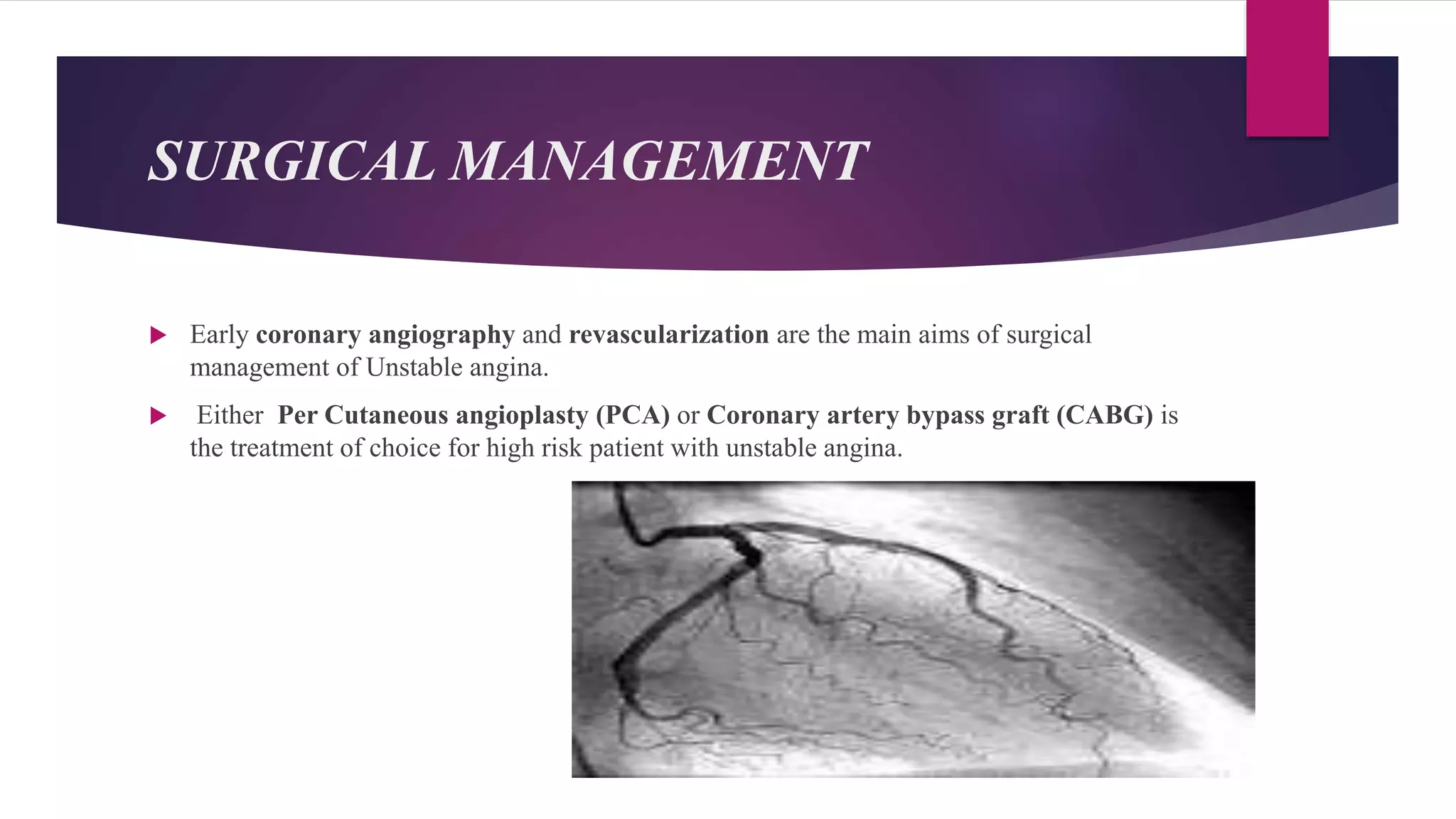 SURGICAL MANAGEMENT

Early coronary angiography and revascularization are the main aims of surgical management of Unstable angina.

Either Per Cutaneous angioplasty (PCA) or Coronary artery bypass graft (CABG) is the treatment of choice for high risk patient with unstable angina.